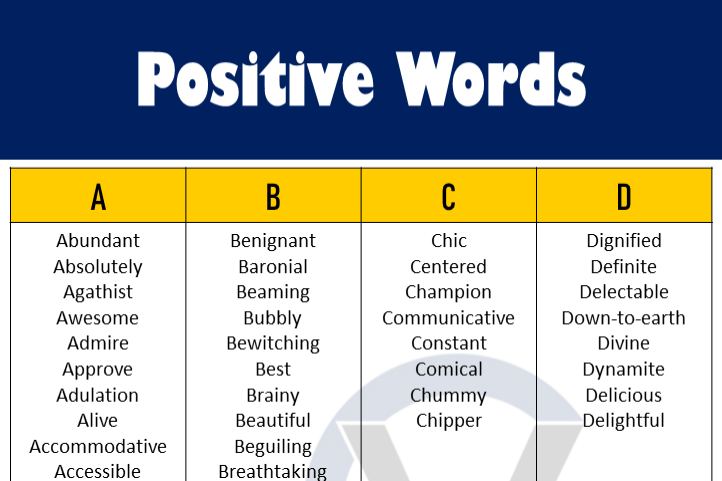 Positive Words

| A | B | C | D |
|---|---|---|---|
| Abundant | Benignant | Chic | Dignified |
| Absolutely | Baronial | Centered | Definite |
| Agathist | Beaming | Champion | Delectable |
| Awesome | Bubbly | Communicative | Down-to-earth |
| Admire | Bewitching | Constant | Divine |
| Approve | Best | Comical | Dynamite |
| Adulation | Brainy | Chummy | Delicious |
| Alive | Beautiful | Chipper | Delightful |
| Accommodative | Beguiling | | |
| Accessible | Breathtaking | | |